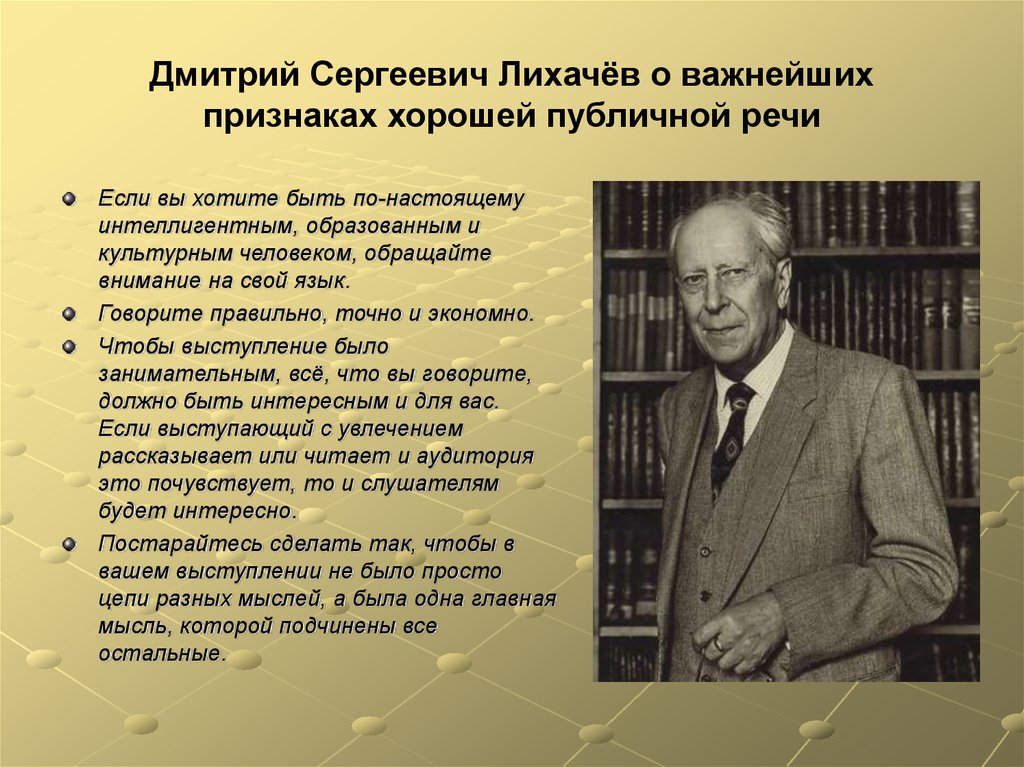 Дмитрий Сергеевич Лихачёв о важнейших признаках хорошей публичной речи

Если вы хотите быть по-настоящему интеллигентным, образованным и культурным человеком, обращайте внимание на свой язык.

Говорите правильно, точно и экономно.

Чтобы выступление было занимательным, всё, что вы говорите, должно быть интересным и для вас. Если выступающий с увлечением рассказывает или читает и аудитория это почувствует, то и слушателям будет интересно.

Постарайтесь сделать так, чтобы в вашем выступлении не было просто цепи разных мыслей, а была одна главная мысль, которой подчинены все остальные.